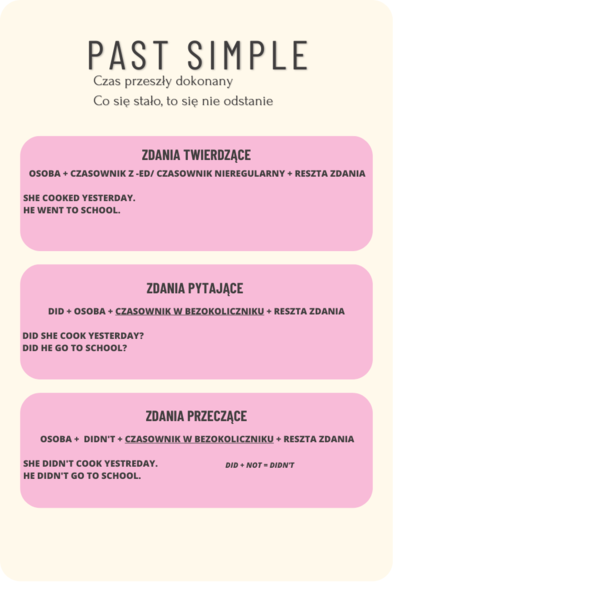 PAST SIMPLE

Czas przeszły dokonany
Co się stało, to się nie odstanie

ZDANIA TWIERDZĄCE

OSOBA + CZASOWNIK Z -ED/ CZASOWNIK NIEREGULARNY + RESZTA ZDANIA

SHE COOKED YESTERDAY.
HE WENT TO SCHOOL.

ZDANIA PYTAJĄCE

DID + OSOBA + CZASOWNIK W BEZOKOLICZNIKU + RESZTA ZDANIA

DID SHE COOK YESTERDAY?
DID HE GO TO SCHOOL?

ZDANIA PRZECZĄCE

OSOBA + DIDN'T + CZASOWNIK W BEZOKOLICZNIKU + RESZTA ZDANIA

SHE DIDN'T COOK YESTREDAY.
HE DIDN'T GO TO SCHOOL.

DID + NOT = DIDN'T